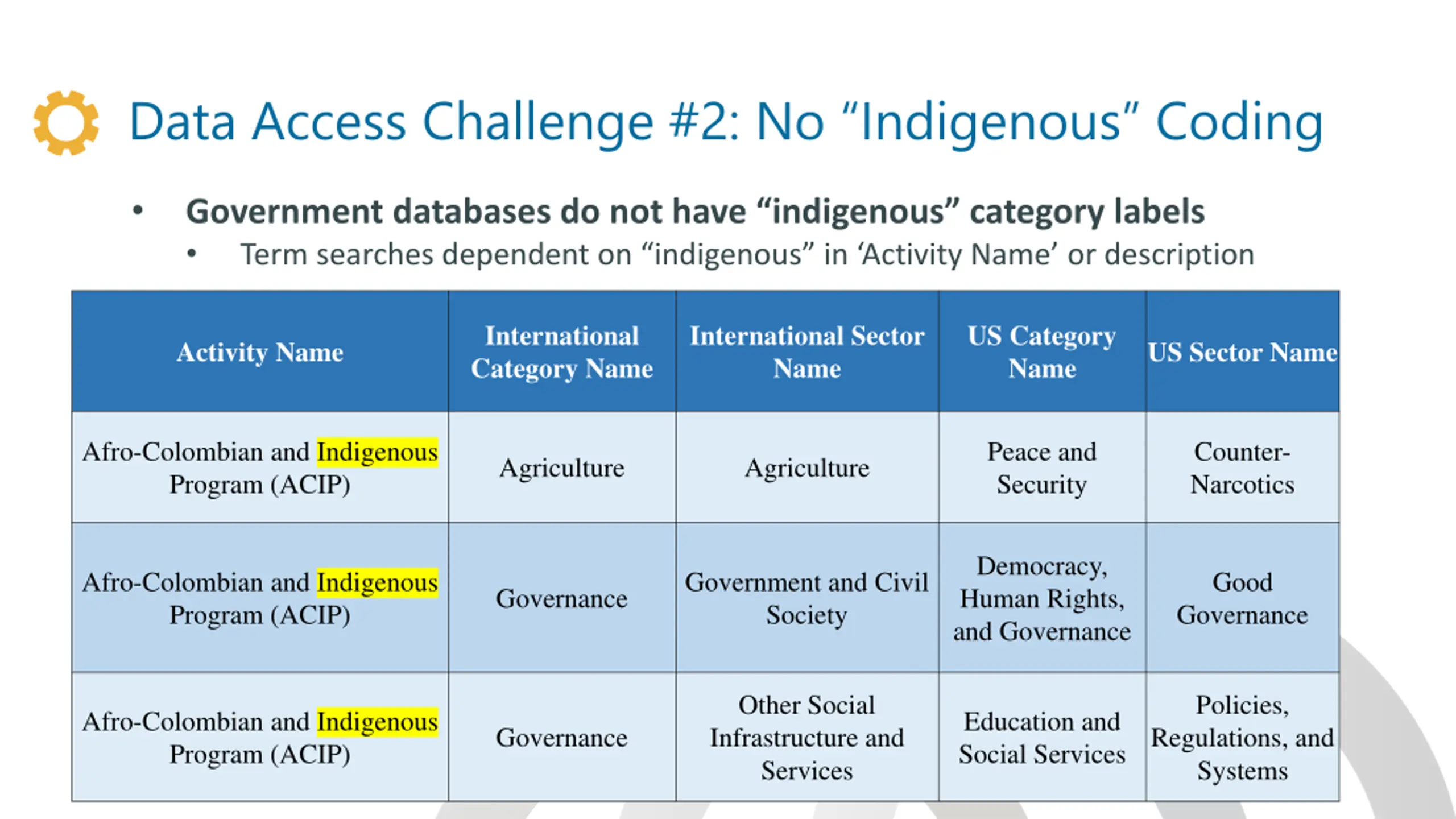 Data Access Challenge #2: No “Indigenous” Coding

• Government databases do not have “indigenous” category labels
  • Term searches dependent on “indigenous” in ‘Activity Name’ or description

| Activity Name | International Category Name | International Sector Name | US Category Name | US Sector Name |
|---|---|---|---|---|
| Afro-Colombian and Indigenous Program (ACIP) | Agriculture | Agriculture | Peace and Security | Counter-Narcotics |
| Afro-Colombian and Indigenous Program (ACIP) | Governance | Government and Civil Society | Democracy, Human Rights, and Governance | Good Governance |
| Afro-Colombian and Indigenous Program (ACIP) | Governance | Other Social Infrastructure and Services | Education and Social Services | Policies, Regulations, and Systems |